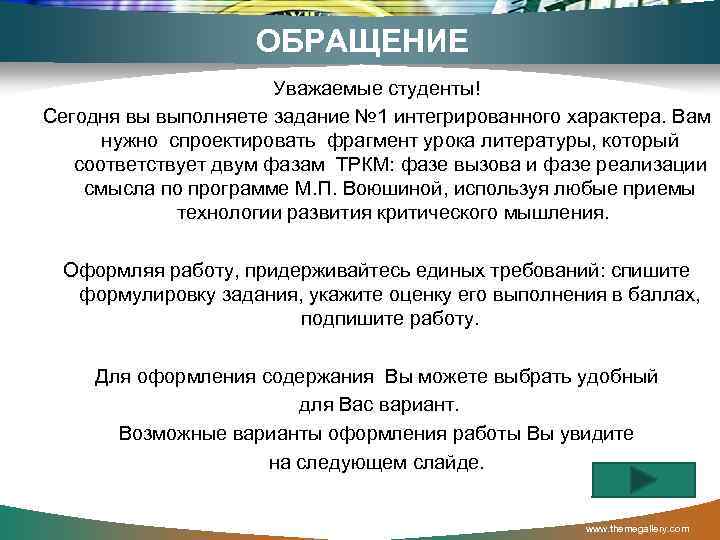 ОБРАЩЕНИЕ

Уважаемые студенты!
Сегодня вы выполняете задание №1 интегрированного характера. Вам нужно спроектировать фрагмент урока литературы, который соответствует двум фазам ТРКМ: фазе вызова и фазе реализации смысла по программе М.П. Воюшиной, используя любые приемы технологии развития критического мышления.

Оформляя работу, придерживайтесь единых требований: спишите формулировку задания, укажите оценку его выполнения в баллах, подпишите работу.

Для оформления содержания Вы можете выбрать удобный для Вас вариант.
Возможные варианты оформления работы Вы увидите на следующем слайде.

www.themegallery.com